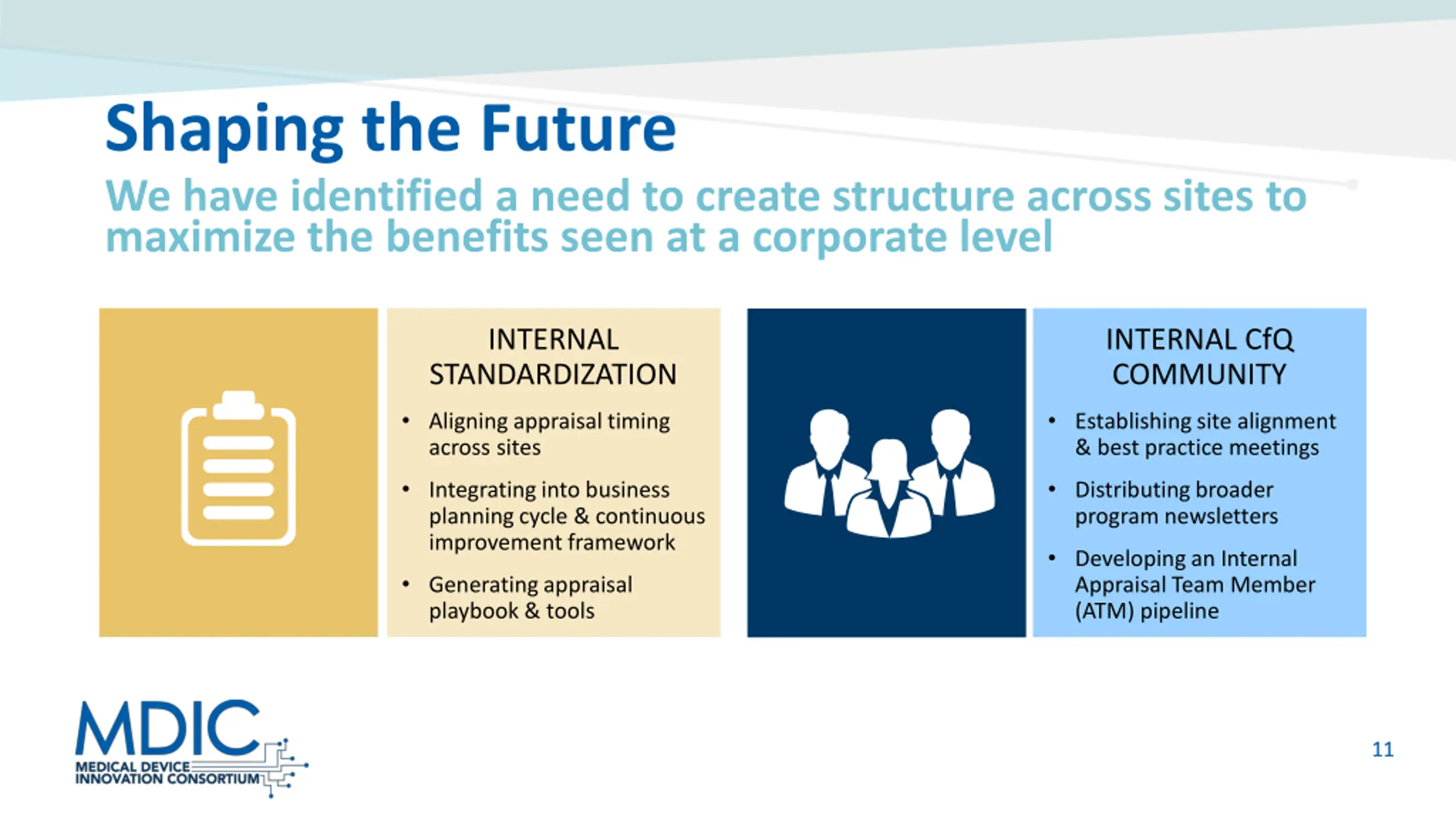 Shaping the Future

We have identified a need to create structure across sites to maximize the benefits seen at a corporate level

INTERNAL STANDARDIZATION

• Aligning appraisal timing across sites
• Integrating into business planning cycle & continuous improvement framework
• Generating appraisal playbook & tools

INTERNAL CfQ COMMUNITY

• Establishing site alignment & best practice meetings
• Distributing broader program newsletters
• Developing an Internal Appraisal Team Member (ATM) pipeline

MDIC
MEDICAL DEVICE INNOVATION CONSORTIUM

11